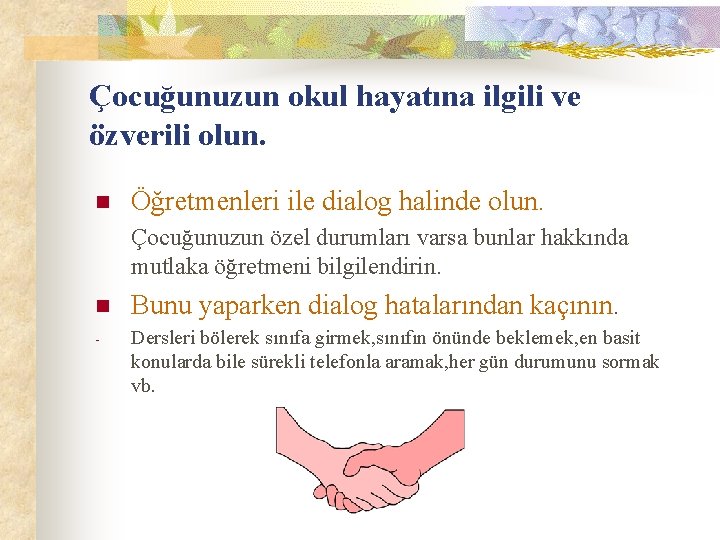 Çocuğunuzun okul hayatına ilgili ve özverili olun.

Öğretmenleri ile dialog halinde olun.

Çocuğunuzun özel durumları varsa bunlar hakkında mutlaka öğretmeni bilgilendirin.

Bunu yaparken dialog hatalarından kaçının.

- Dersleri bölerek sınıfa girmek,sınıfın önünde beklemek,en basit konularda bile sürekli telefonla aramak,her gün durumunu sormak vb.